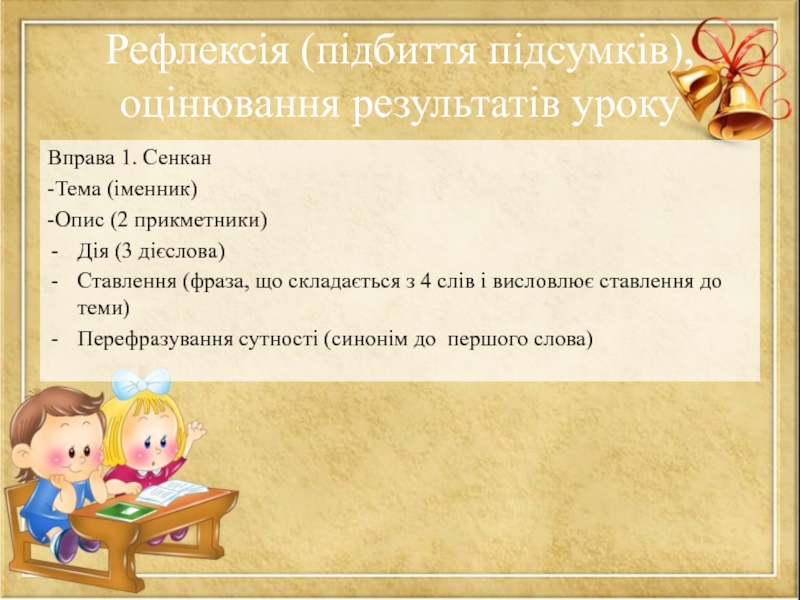 Рефлексія (підбиття підсумків), оцінювання результатів уроку

Вправа 1. Сенкан
-Тема (іменник)
-Опис (2 прикметники)
- Дія (3 дієслова)
- Ставлення (фраза, що складається з 4 слів і висловлює ставлення до теми)
- Перефразування сутності (синонім до першого слова)